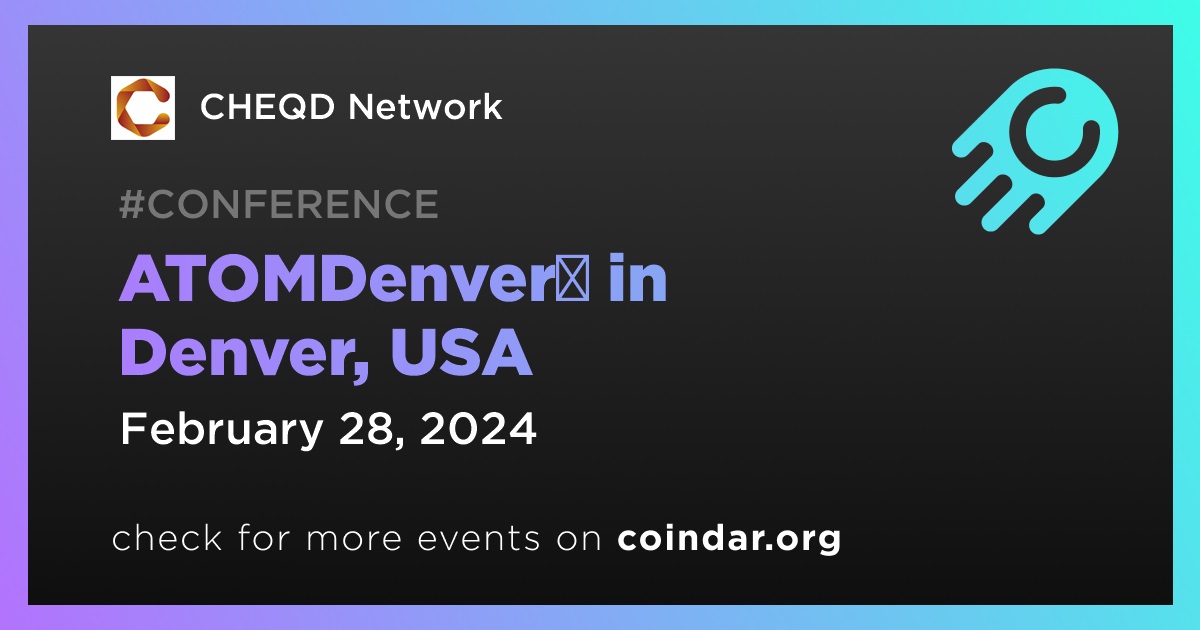 CHEQD Network

#CONFERENCE

ATOMDenver in Denver, USA

February 28, 2024

check for more events on coindar.org